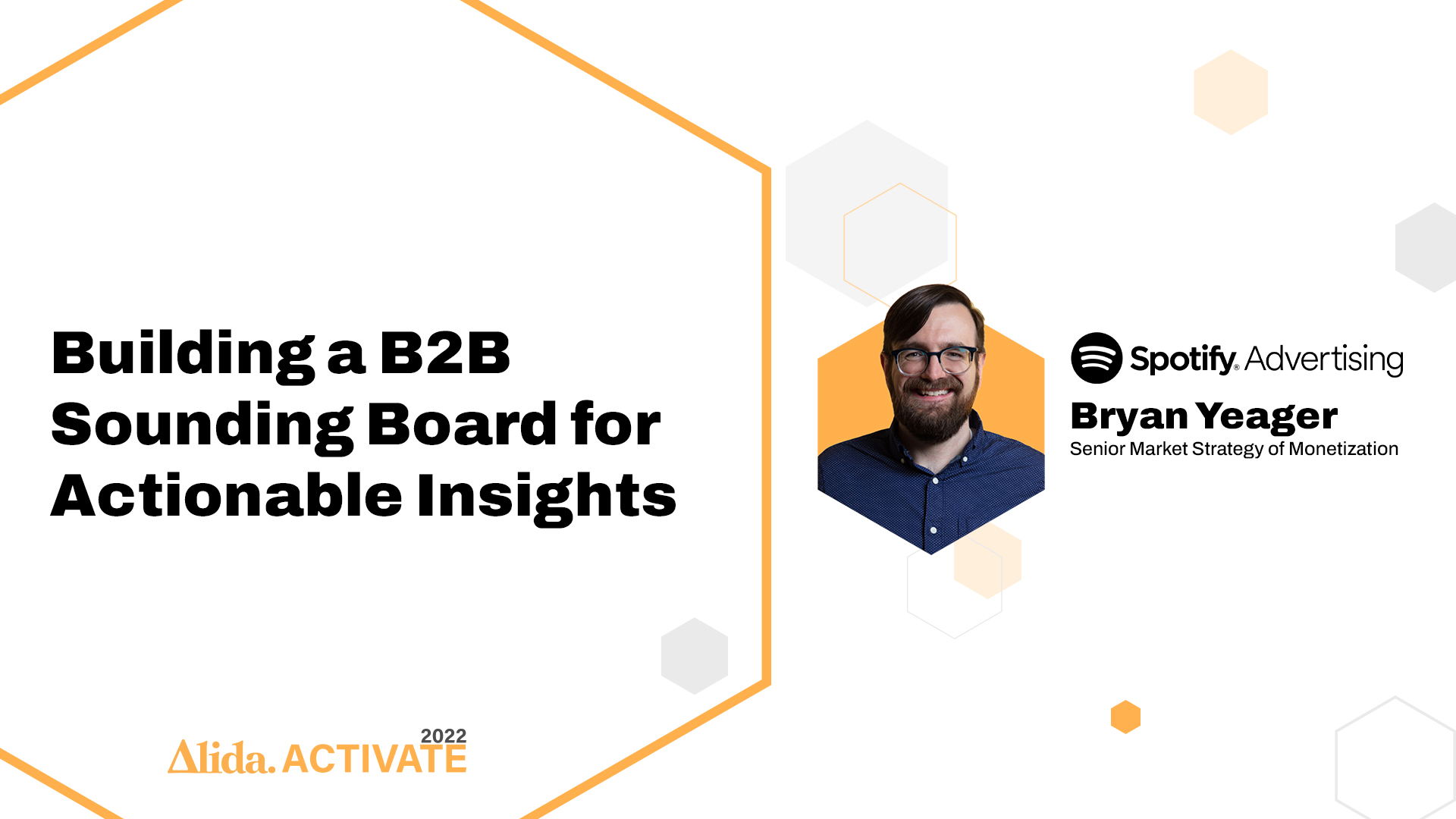 Building a B2B Sounding Board for Actionable Insights

Spotify® Advertising

Bryan Yeager

Senior Market Strategy of Monetization

Alida. ACTIVATE 2022